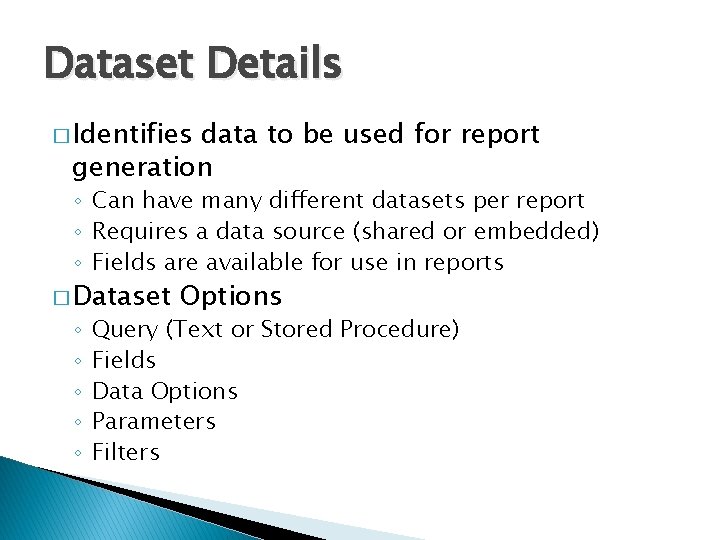 Dataset Details

□ Identifies data to be used for report generation
◦ Can have many different datasets per report
◦ Requires a data source (shared or embedded)
◦ Fields are available for use in reports

□ Dataset Options
◦ Query (Text or Stored Procedure)
◦ Fields
◦ Data Options
◦ Parameters
◦ Filters